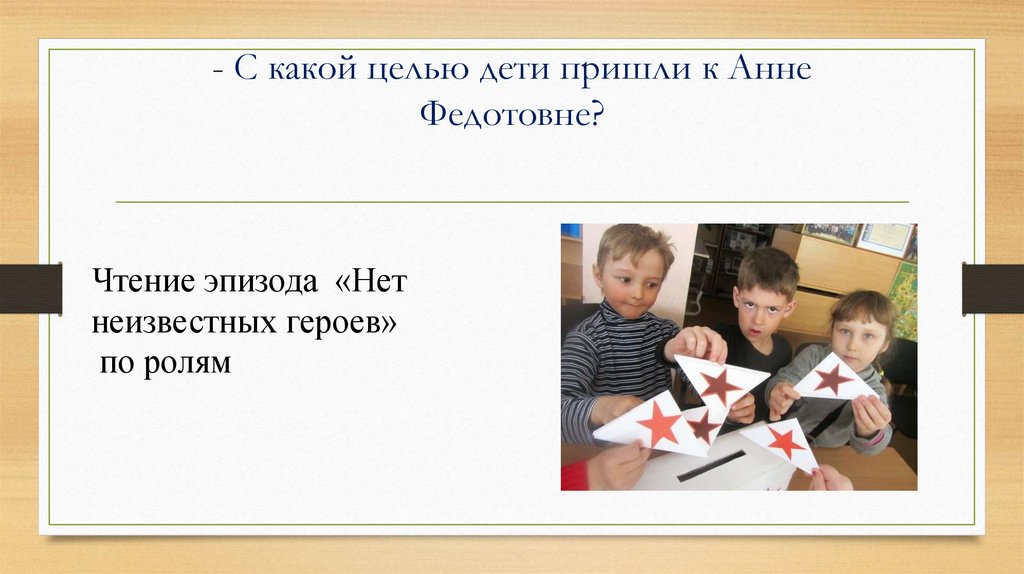 - С какой целью дети пришли к Анне Федотовне?

Чтение эпизода «Нет неизвестных героев» по ролям